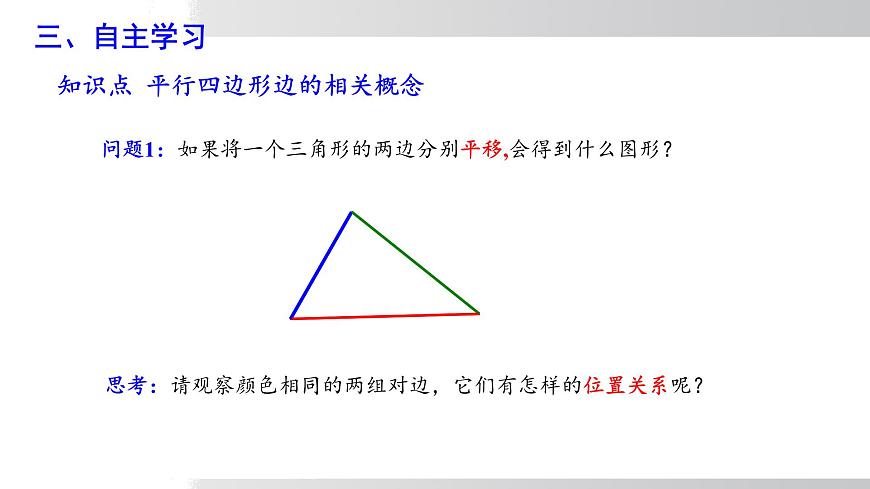 三、自主学习

知识点 平行四边形边的相关概念

问题1：如果将一个三角形的两边分别平移,会得到什么图形？

思考：请观察颜色相同的两组对边，它们有怎样的位置关系呢？